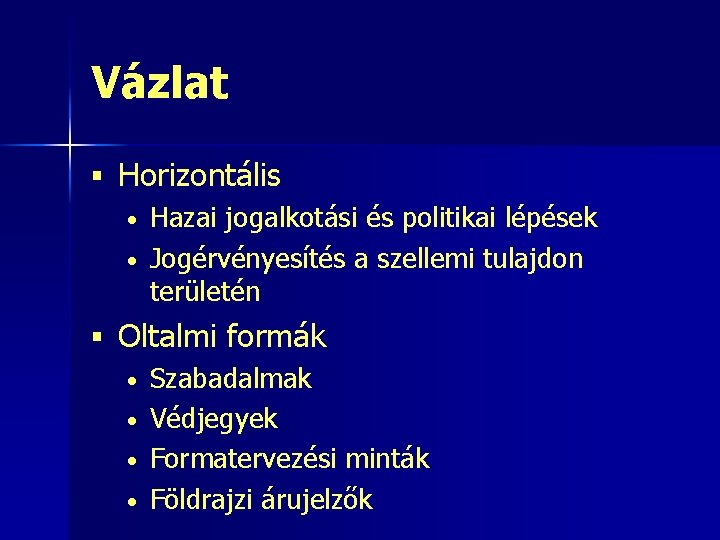 Vázlat

▪ Horizontális
• Hazai jogalkotási és politikai lépések
• Jogérvényesítés a szellemi tulajdon területén

▪ Oltalmi formák
• Szabadalmak
• Védjegyek
• Formatervezési minták
• Földrajzi árujelzők